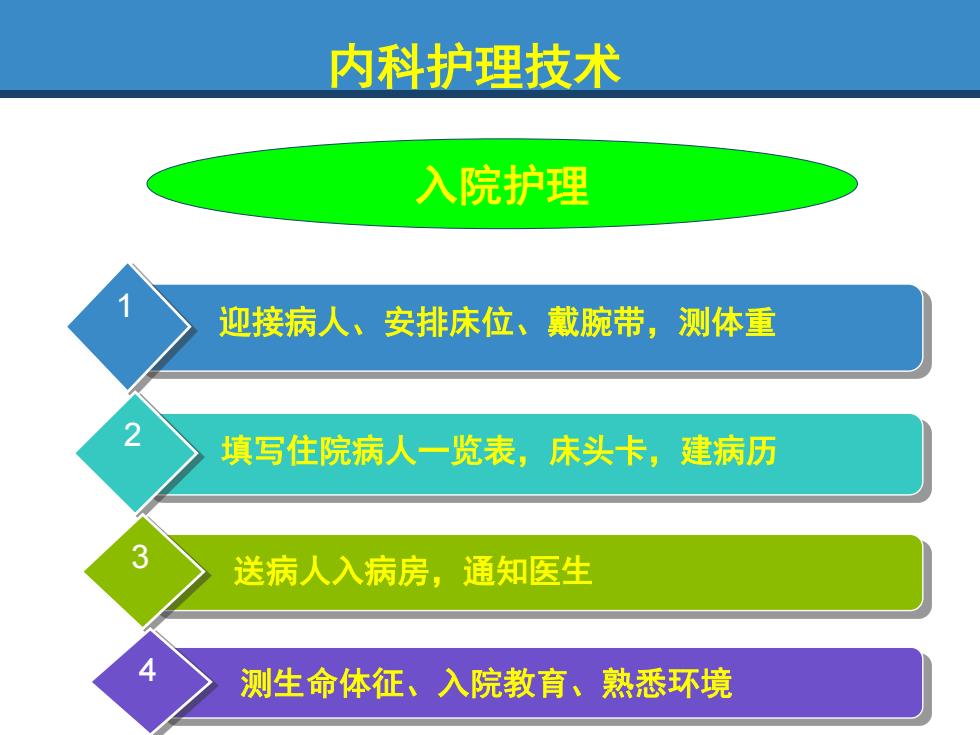 内科护理技术

入院护理

1
迎接病人、安排床位、戴腕带，测体重

2
填写住院病人一览表，床头卡，建病历

3
送病人入病房，通知医生

4
测生命体征、入院教育、熟悉环境